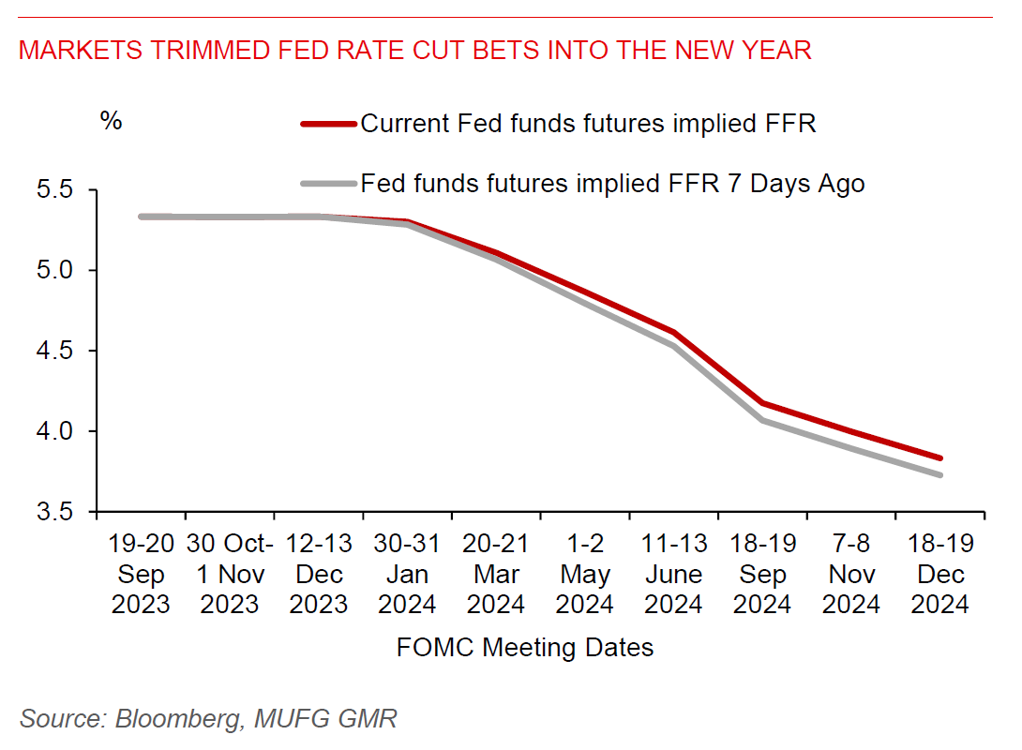 MARKETS TRIMMED FED RATE CUT BETS INTO THE NEW YEAR

%

Current Fed funds futures implied FFR

Fed funds futures implied FFR 7 Days Ago

5.5
5.0
4.5
4.0
3.5

19-20 Sep 2023
30 Oct-1 Nov 2023
12-13 Dec 2023
30-31 Jan 2024
20-21 Mar 2024
1-2 May 2024
11-13 June 2024
18-19 Sep 2024
7-8 Nov 2024
18-19 Dec 2024

FOMC Meeting Dates

Source: Bloomberg, MUFG GMR